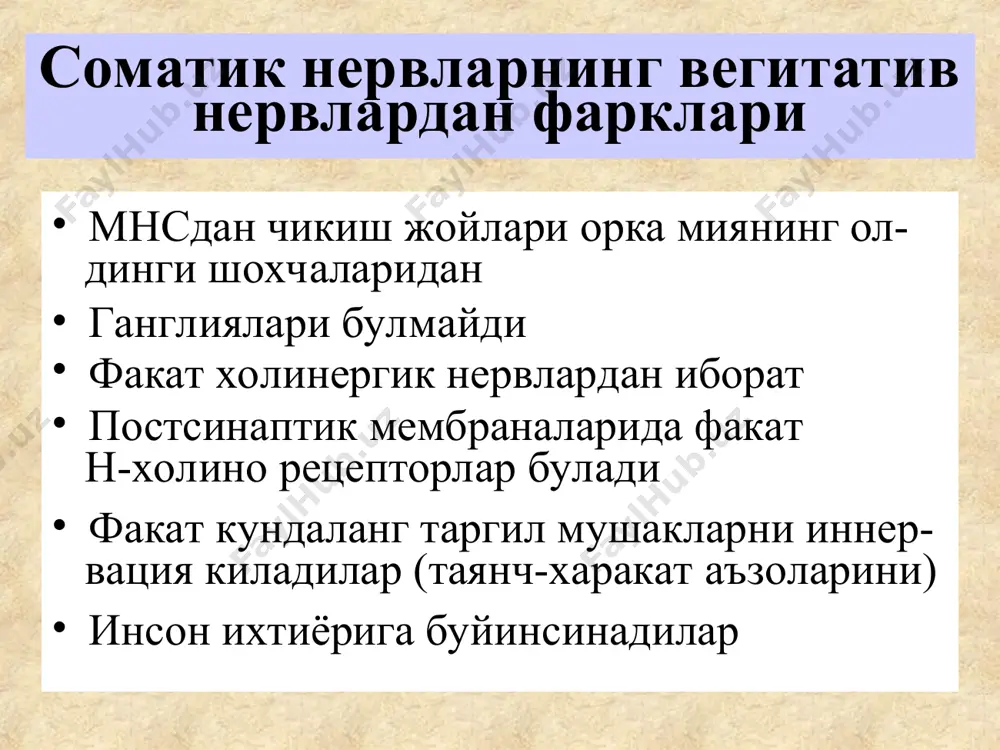 Соматик нервларнинг вегитатив нервлардан фарклари

• МНСдан чикиш жойлари орка миянинг олдинги шохчаларидан
• Ганглиялари булмайди
• Факат холинергик нервлардан иборат
• Постсинаптик мембраналарида факат Н-холино рецепторлар булади
• Факат кундаланг таргил мушакларни иннервация киладилар (таянч-харакат аъзоларини)
• Инсон ихтиёрига буйинсинадилар

FaylHub.uz